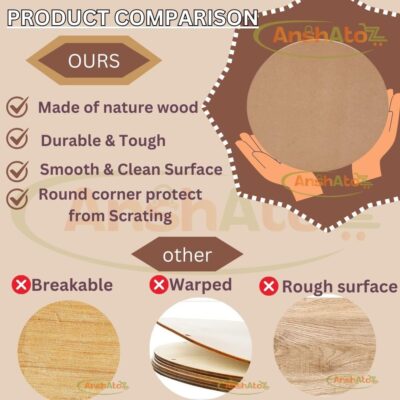 PRODUCT COMPARISON

AnshAtoZ

OURS

Made of nature wood

Durable & Tough

Smooth & Clean Surface

Round corner protect from Scrating

AnshAtoZ

AnshAtoZ

other

Breakable

Warped

Rough surface

AnshAtoZ

AnshAtoZ

AnshAtoZ